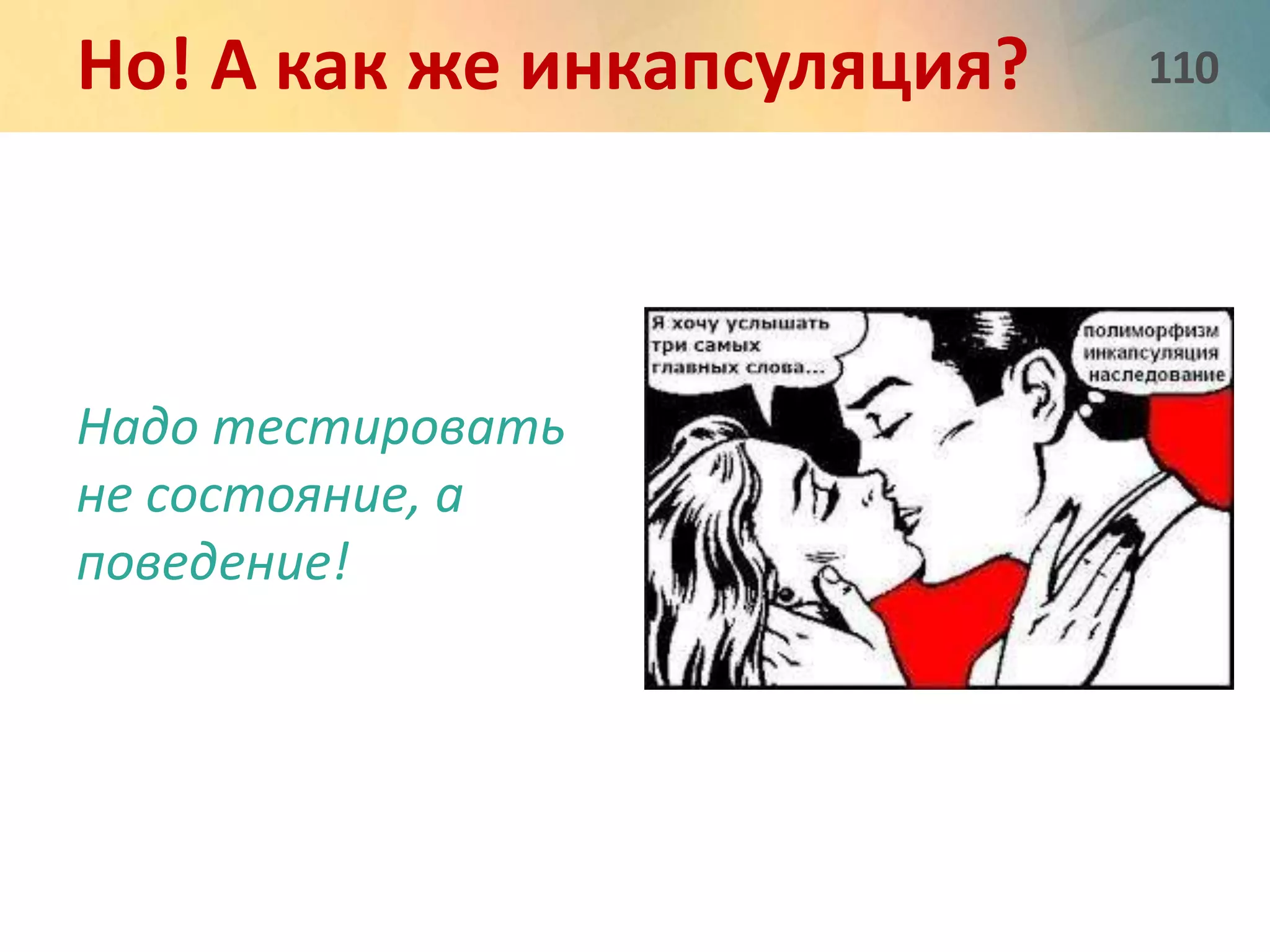 Но! А как же инкапсуляция?

110

Надо тестировать не состояние, а поведение!

Я хочу услышать три самых главных слова...

полиморфизм инкапсуляция наследование